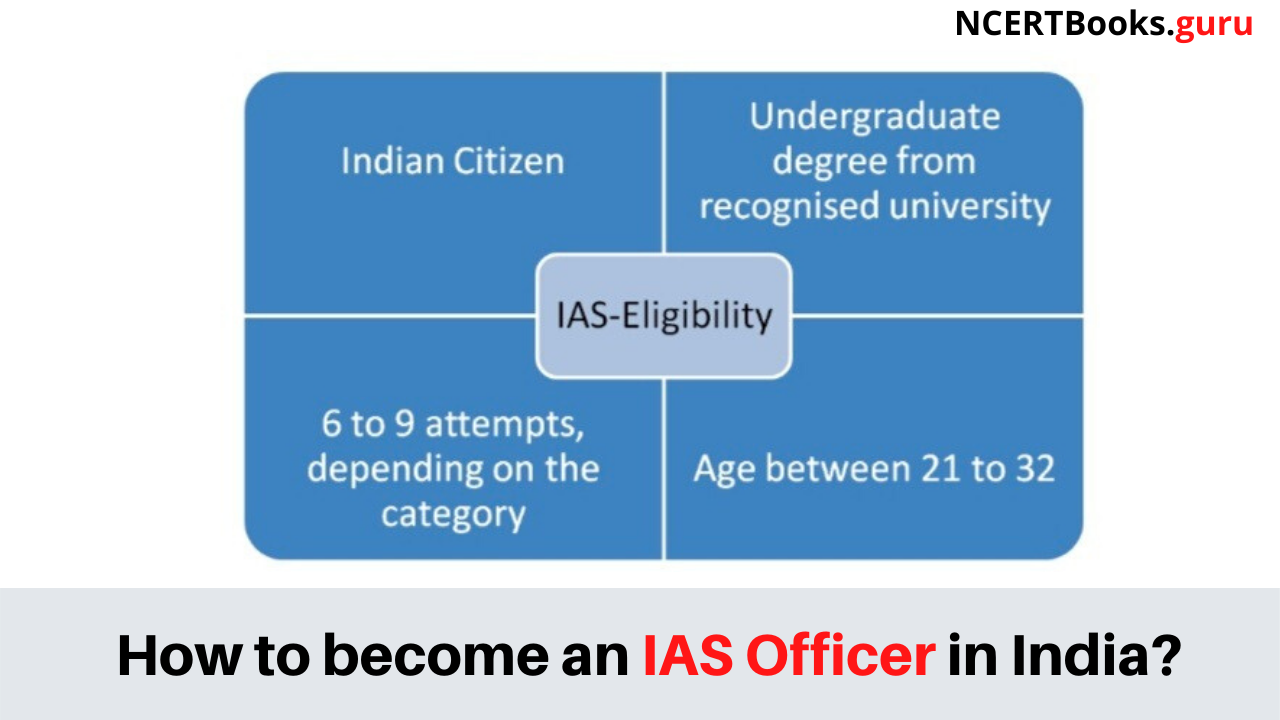 NCERTBooks.guru

Indian Citizen

Undergraduate degree from recognised university

IAS-Eligibility

6 to 9 attempts, depending on the category

Age between 21 to 32

How to become an IAS Officer in India?